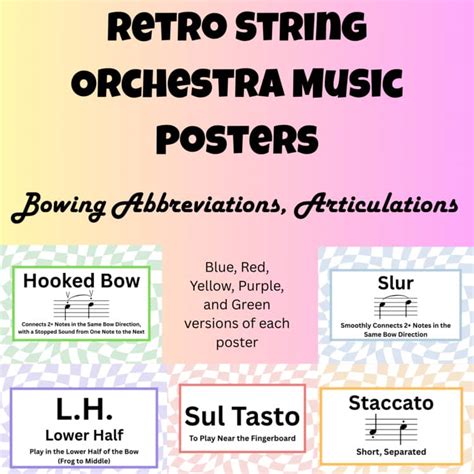 ReTRO STRING ORCHeSTRA MUSIC POSTeRS

Bowing Abbreviations, Articulations

Hooked Bow

Connects 2+ Notes in the Same Bow Direction, with a Stopped Sound from One Note to the Next

Blue, Red, Yellow, Purple, and Green versions of each poster

Slur

Smoothly Connects 2+ Notes in the Same Bow Direction

L.H.
Lower Half

Play in the Lower Half of the Bow (Frog to Middle)

Sul Tasto

To Play Near the Fingerboard

Staccato

Short, Separated